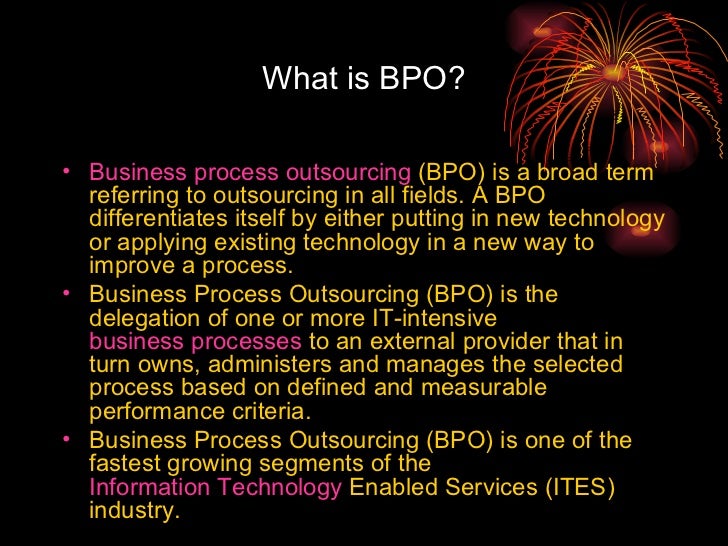 What is BPO?

• Business process outsourcing (BPO) is a broad term referring to outsourcing in all fields. A BPO differentiates itself by either putting in new technology or applying existing technology in a new way to improve a process.
• Business Process Outsourcing (BPO) is the delegation of one or more IT-intensive business processes to an external provider that in turn owns, administers and manages the selected process based on defined and measurable performance criteria.
• Business Process Outsourcing (BPO) is one of the fastest growing segments of the Information Technology Enabled Services (ITES) industry.